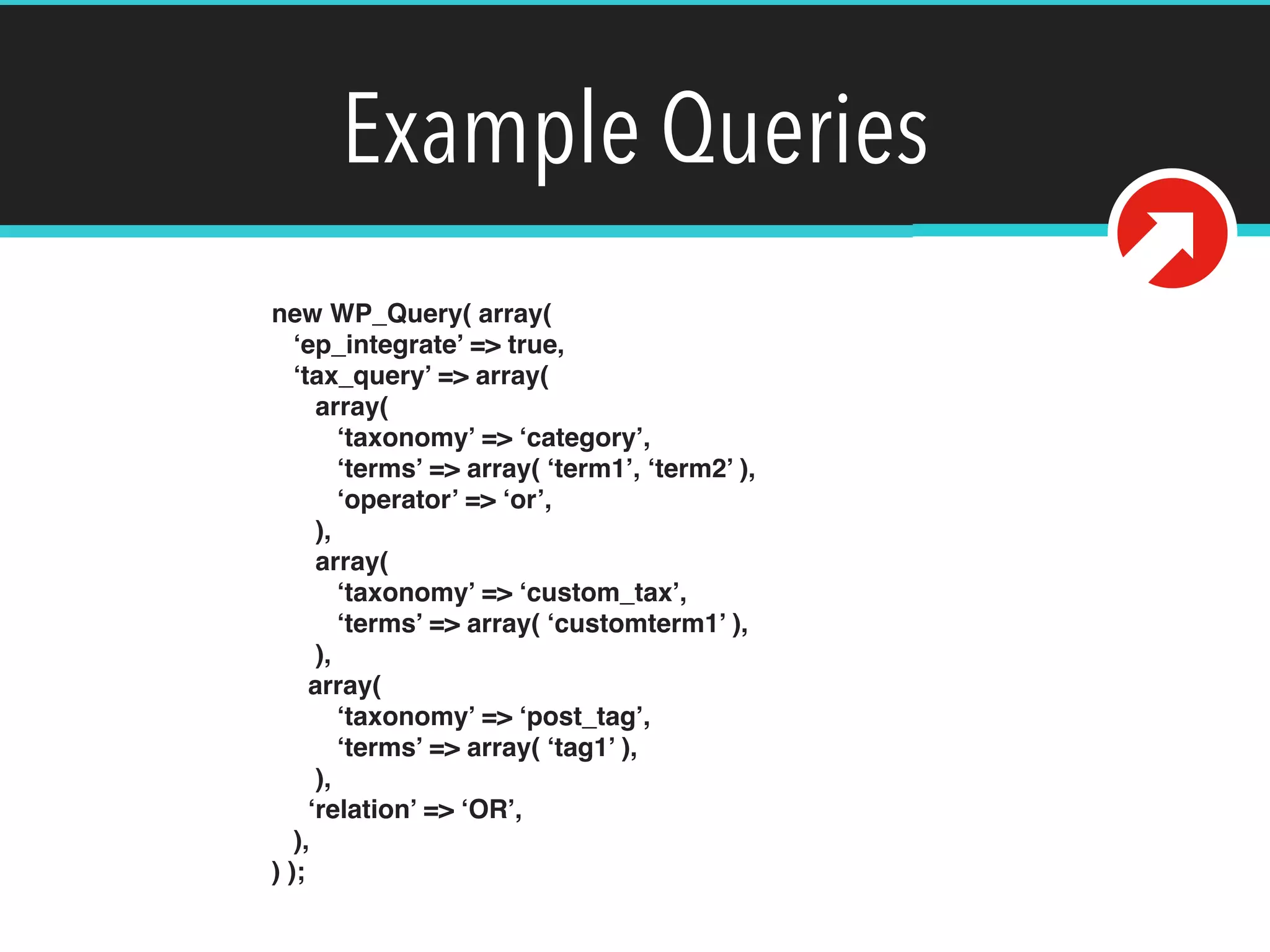 Example Queries

new WP_Query( array(
  ‘ep_integrate’ => true,
  ‘tax_query’ => array(
    array(
      ‘taxonomy’ => ‘category’,
      ‘terms’ => array( ‘term1’, ‘term2’ ),
      ‘operator’ => ‘or’,
    ),
    array(
      ‘taxonomy’ => ‘custom_tax’,
      ‘terms’ => array( ‘customterm1’ ),
    ),
    array(
      ‘taxonomy’ => ‘post_tag’,
      ‘terms’ => array( ‘tag1’ ),
    ),
    ‘relation’ => ‘OR’,
  ),
) );